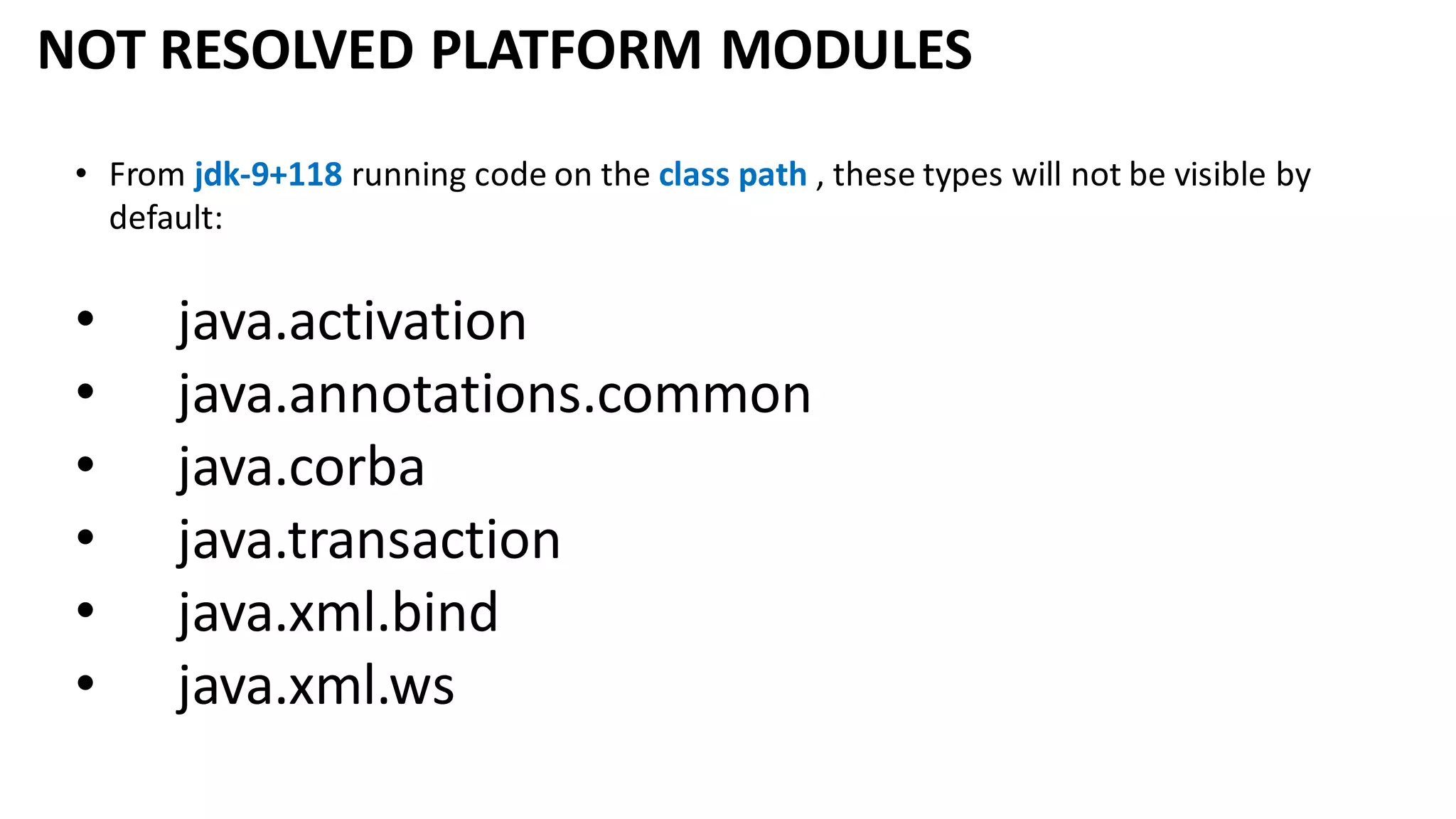 NOT RESOLVED PLATFORM MODULES

• From jdk-9+118 running code on the class path , these types will not be visible by default:

• java.activation
• java.annotations.common
• java.corba
• java.transaction
• java.xml.bind
• java.xml.ws